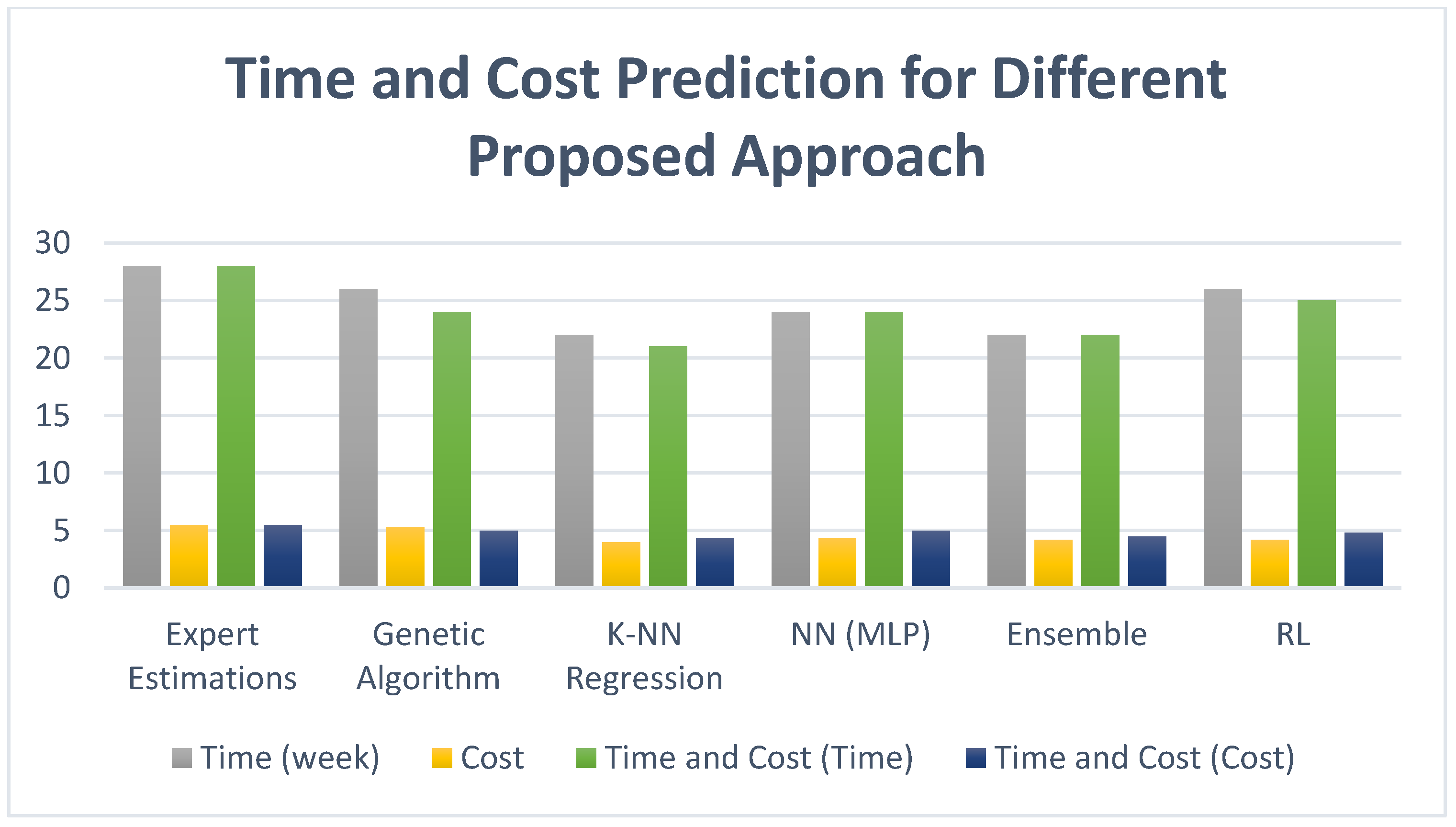 Time and Cost Prediction for Different Proposed Approach

30
25
20
15
10
5
0

Expert Estimations
Genetic Algorithm
K-NN Regression
NN (MLP)
Ensemble
RL

Time (week)
Cost
Time and Cost (Time)
Time and Cost (Cost)